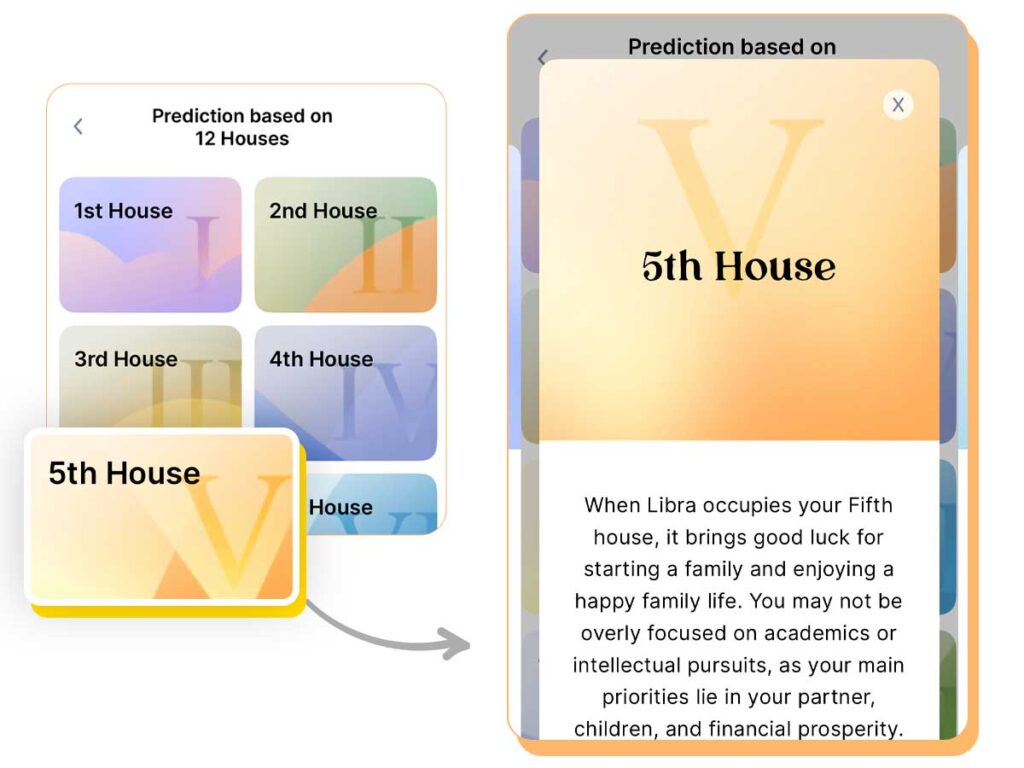 Prediction based on
12 Houses

1st House I

2nd House II

3rd House III

4th House IV

5th House V

House

Prediction based on

X

V

5th House

When Libra occupies your Fifth house, it brings good luck for starting a family and enjoying a happy family life. You may not be overly focused on academics or intellectual pursuits, as your main priorities lie in your partner, children, and financial prosperity.